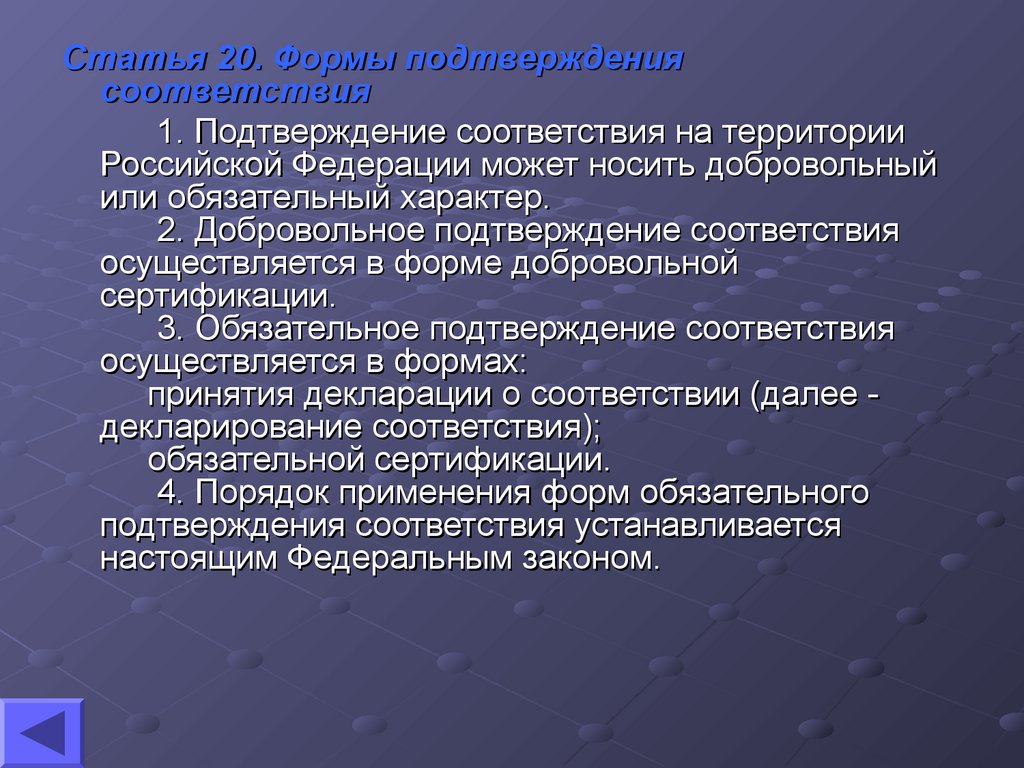 Статья 20. Формы подтверждения соответствия

1. Подтверждение соответствия на территории Российской Федерации может носить добровольный или обязательный характер.

2. Добровольное подтверждение соответствия осуществляется в форме добровольной сертификации.

3. Обязательное подтверждение соответствия осуществляется в формах:

принятия декларации о соответствии (далее - декларирование соответствия);

обязательной сертификации.

4. Порядок применения форм обязательного подтверждения соответствия устанавливается настоящим Федеральным законом.